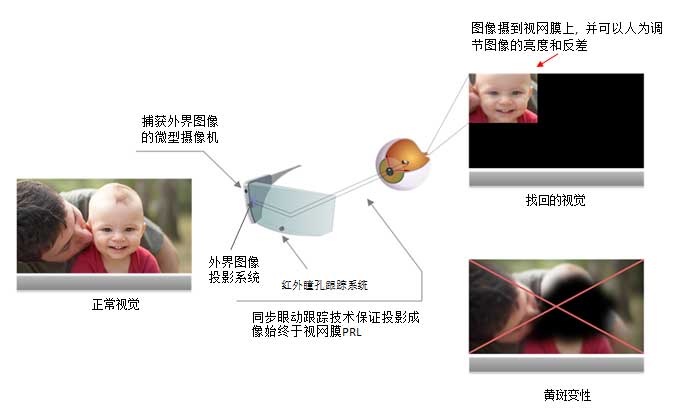 图像摄到视网膜上，并可以人为调节图像的亮度和反差

捕获外界图像的微型摄像机

找回的视觉

外界图像投影系统

红外瞳孔跟踪系统

正常视觉

同步眼动跟踪技术保证投影成像始终于视网膜PRL

黄斑变性